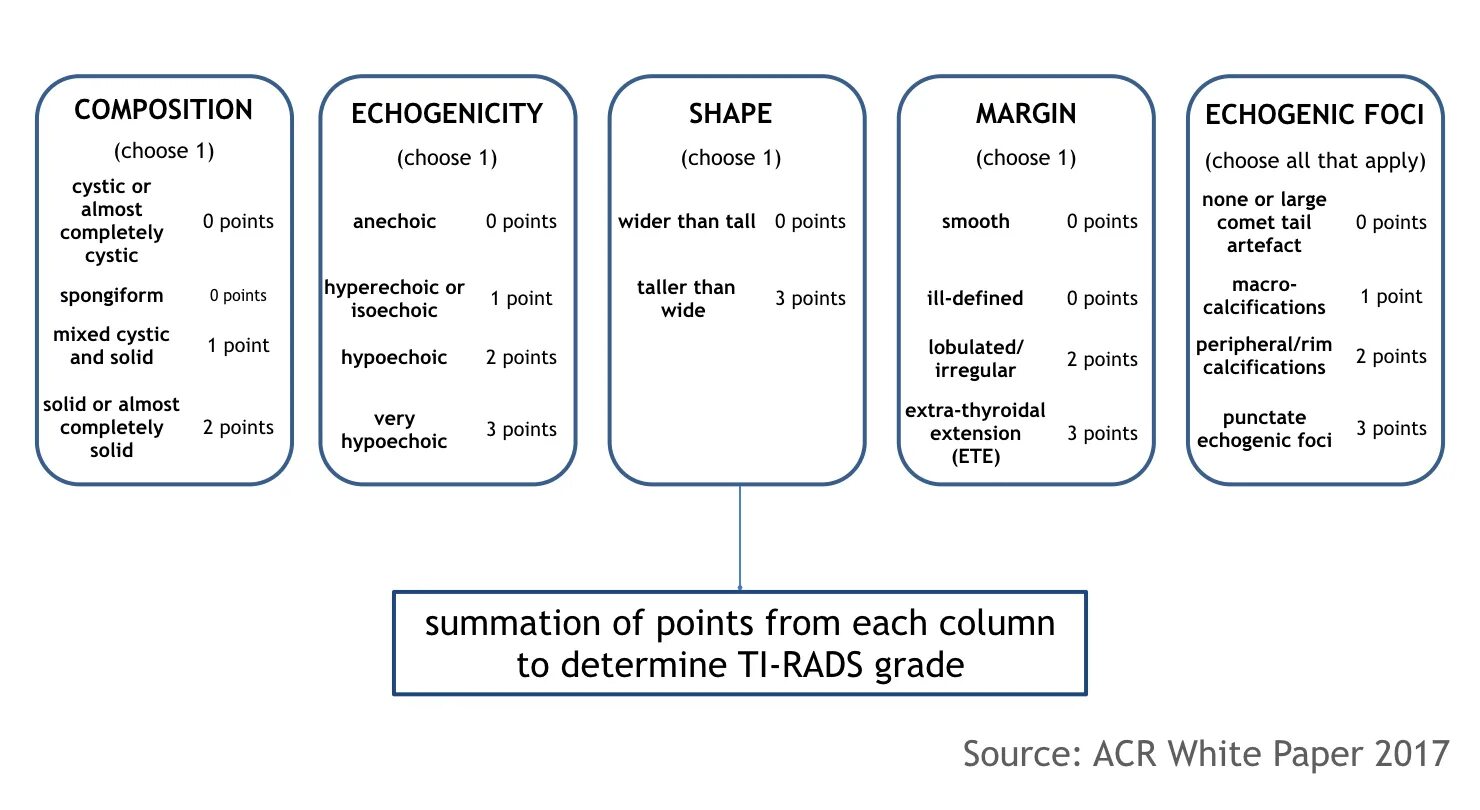 COMPOSITION
(choose 1)

| | |
|---|---|
| cystic or almost completely cystic | 0 points |
| spongiform | 0 points |
| mixed cystic and solid | 1 point |
| solid or almost completely solid | 2 points |

ECHOGENICITY
(choose 1)

| | |
|---|---|
| anechoic | 0 points |
| hyperechoic or isoechoic | 1 point |
| hypoechoic | 2 points |
| very hypoechoic | 3 points |

SHAPE
(choose 1)

| | |
|---|---|
| wider than tall | 0 points |
| taller than wide | 3 points |

MARGIN
(choose 1)

| | |
|---|---|
| smooth | 0 points |
| ill-defined | 0 points |
| lobulated/ irregular | 2 points |
| extra-thyroidal extension (ETE) | 3 points |

ECHOGENIC FOCI
(choose all that apply)

| | |
|---|---|
| none or large comet tail artefact | 0 points |
| macro-calcifications | 1 point |
| peripheral/rim calcifications | 2 points |
| punctate echogenic foci | 3 points |

summation of points from each column to determine TI-RADS grade

Source: ACR White Paper 2017